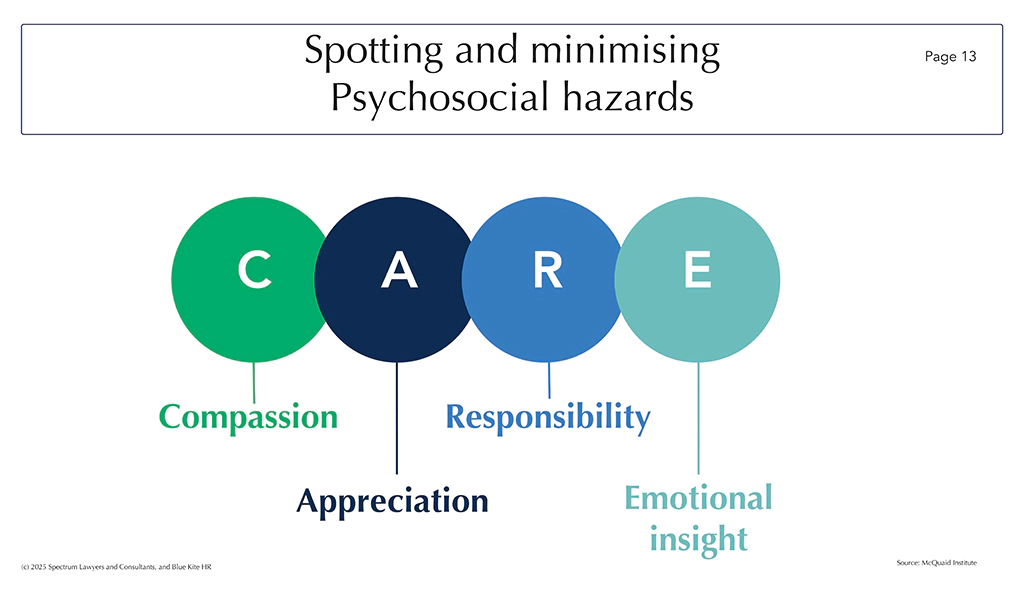 Spotting and minimising Psychosocial hazards

Page 13

C A R E

Compassion

Appreciation

Responsibility

Emotional insight

(c) 2025 Spectrum Lawyers and Consultants, and Blue Kite HR

Source: McQuaid Institute